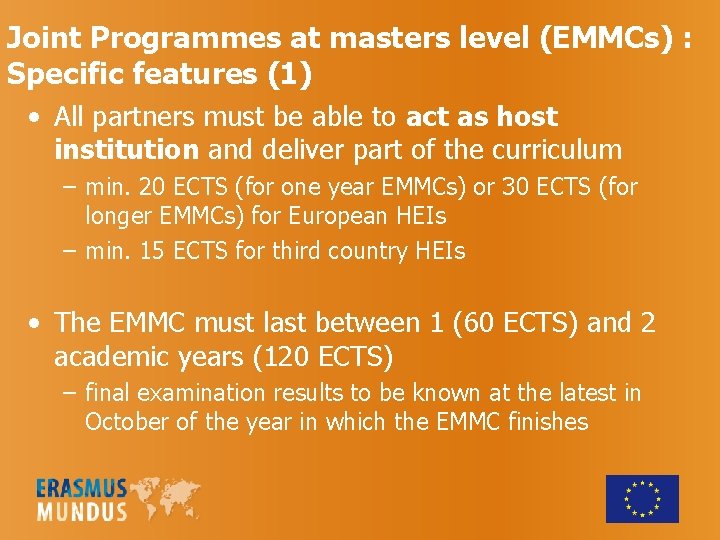 Joint Programmes at masters level (EMMCs) : Specific features (1)

• All partners must be able to act as host institution and deliver part of the curriculum
– min. 20 ECTS (for one year EMMCs) or 30 ECTS (for longer EMMCs) for European HEIs
– min. 15 ECTS for third country HEIs

• The EMMC must last between 1 (60 ECTS) and 2 academic years (120 ECTS)
– final examination results to be known at the latest in October of the year in which the EMMC finishes

ERASMUS
MUNDUS